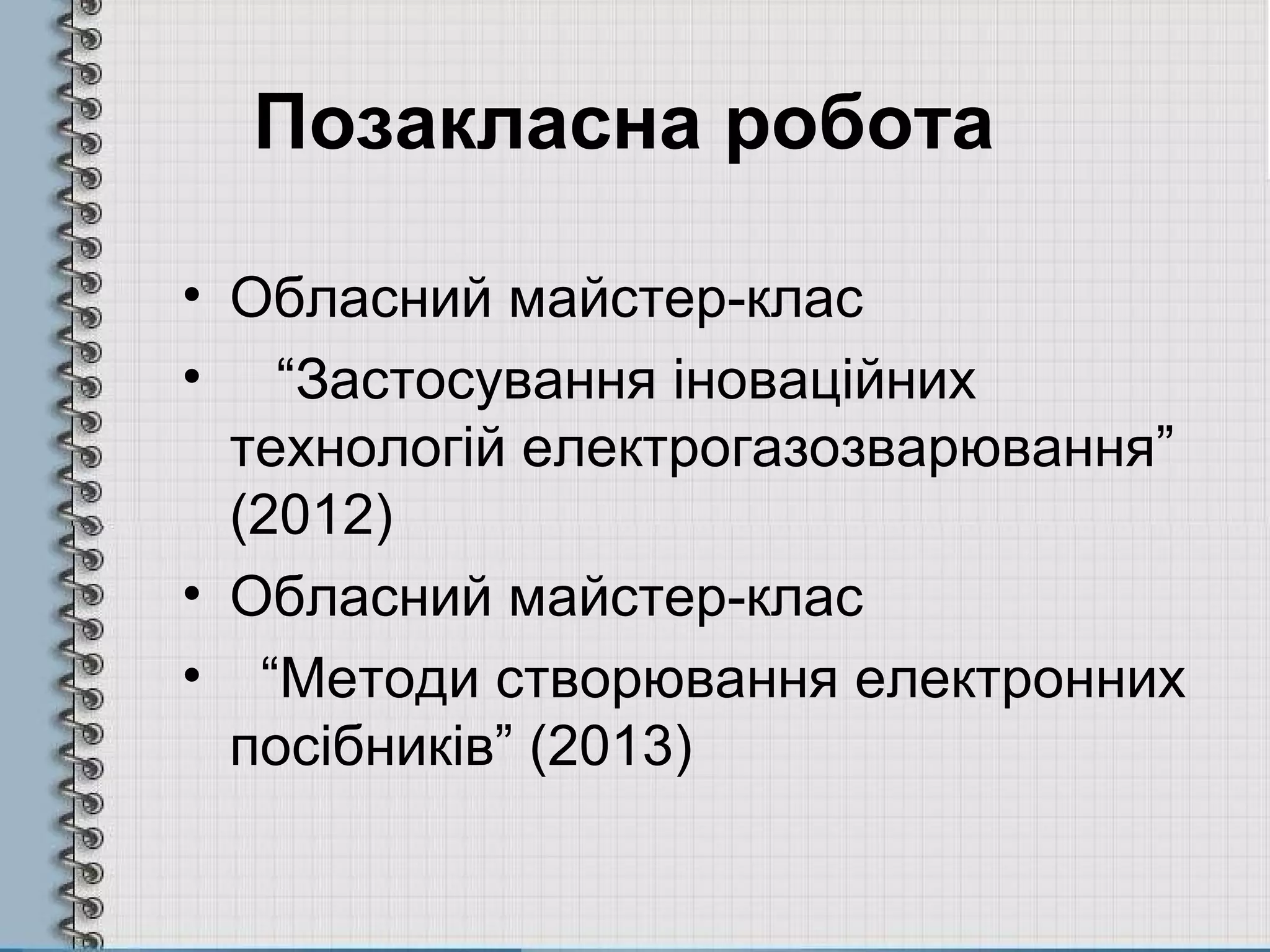 Позакласна робота

• Обласний майстер-клас
• “Застосування іноваційних технологій електрогазозварювання” (2012)
• Обласний майстер-клас
• “Методи створювання електронних посібників” (2013)